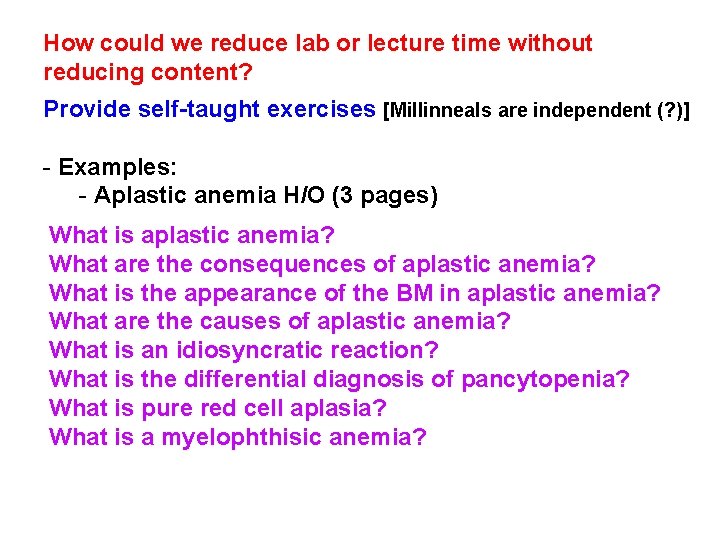 How could we reduce lab or lecture time without reducing content?

Provide self-taught exercises [Millinneals are independent (?)]

- Examples:
- Aplastic anemia H/O (3 pages)

What is aplastic anemia?
What are the consequences of aplastic anemia?
What is the appearance of the BM in aplastic anemia?
What are the causes of aplastic anemia?
What is an idiosyncratic reaction?
What is the differential diagnosis of pancytopenia?
What is pure red cell aplasia?
What is a myelophthisic anemia?